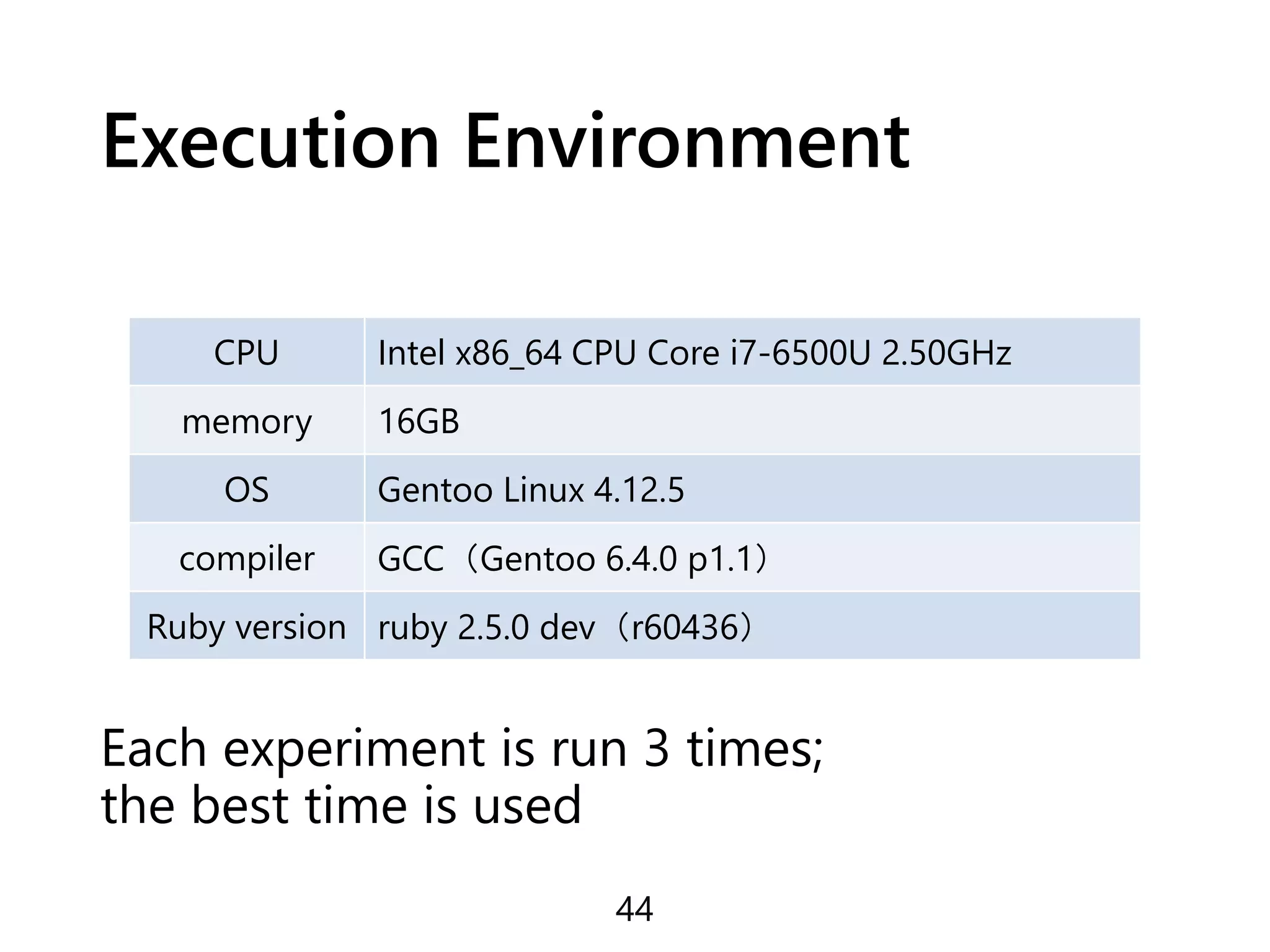 Execution Environment

| CPU | Intel x86_64 CPU Core i7-6500U 2.50GHz |
|---|---|
| memory | 16GB |
| OS | Gentoo Linux 4.12.5 |
| compiler | GCC（Gentoo 6.4.0 p1.1） |
| Ruby version | ruby 2.5.0 dev（r60436） |

Each experiment is run 3 times; the best time is used

44